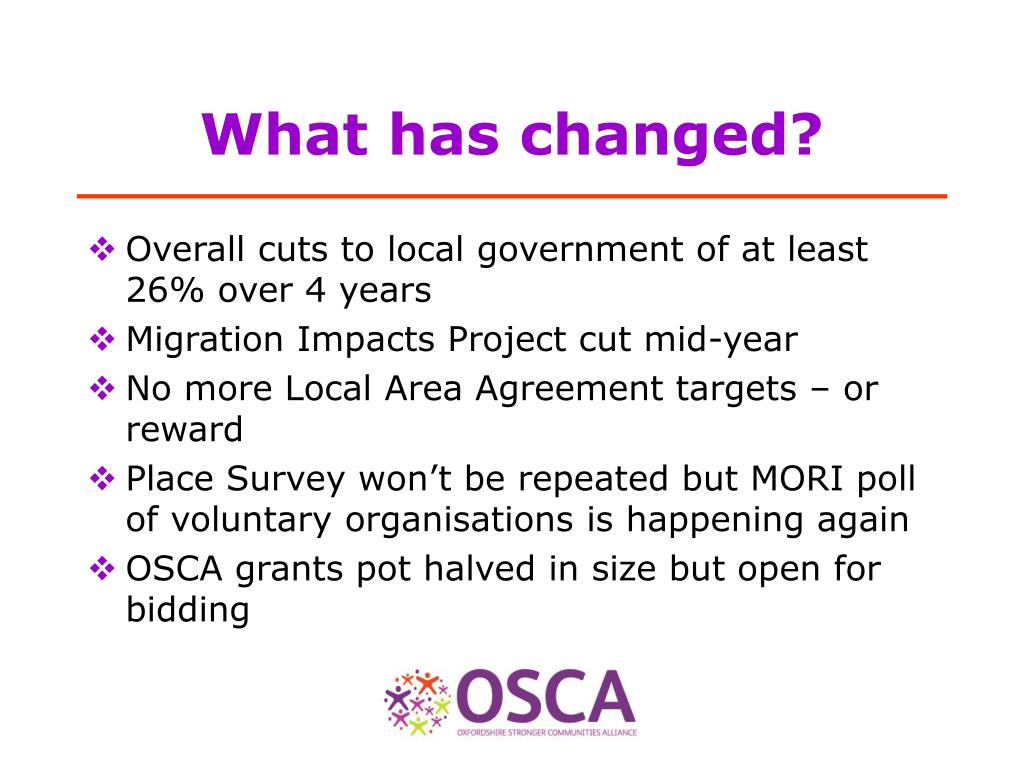 What has changed?

❖ Overall cuts to local government of at least 26% over 4 years

❖ Migration Impacts Project cut mid-year

❖ No more Local Area Agreement targets – or reward

❖ Place Survey won't be repeated but MORI poll of voluntary organisations is happening again

❖ OSCA grants pot halved in size but open for bidding

OSCA
OXFORDSHIRE STRONGER COMMUNITIES ALLIANCE